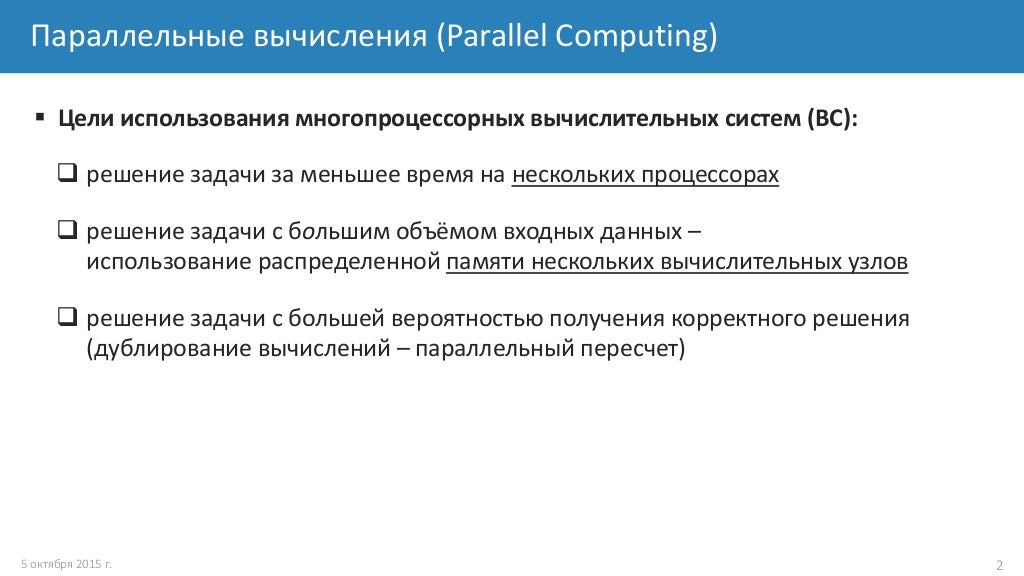 Параллельные вычисления (Parallel Computing)

▪ Цели использования многопроцессорных вычислительных систем (ВС):

❑ решение задачи за меньшее время на нескольких процессорах

❑ решение задачи с большим объёмом входных данных – использование распределенной памяти нескольких вычислительных узлов

❑ решение задачи с большей вероятностью получения корректного решения (дублирование вычислений – параллельный пересчет)

5 октября 2015 г.

2